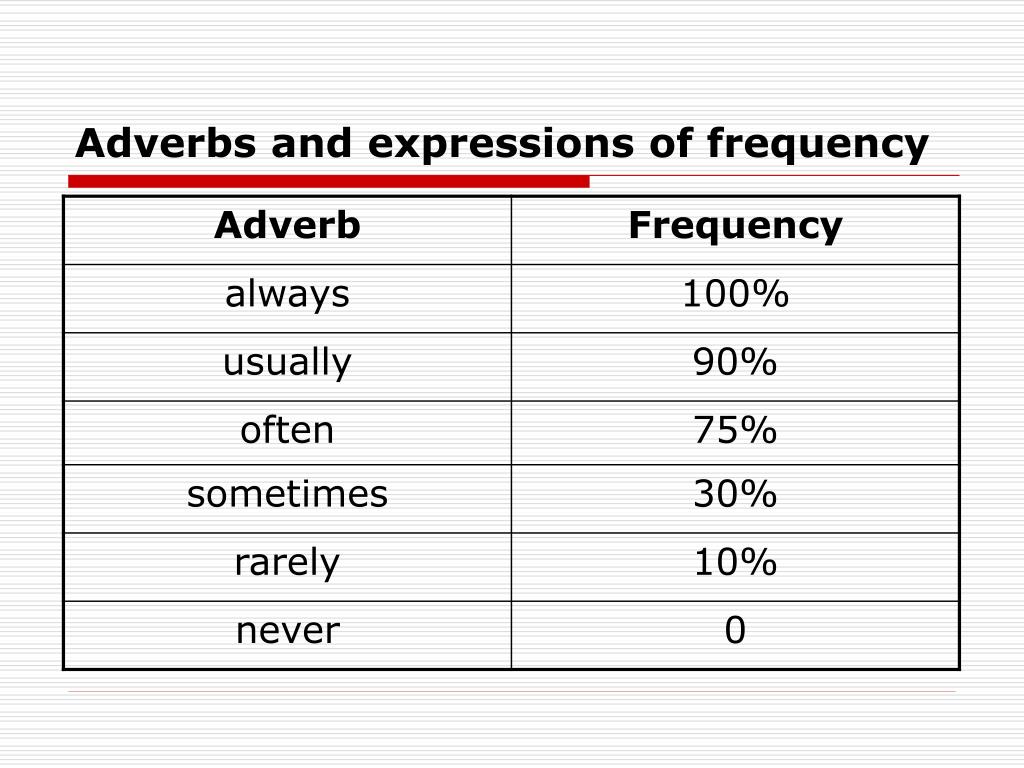 Adverbs and expressions of frequency

| Adverb | Frequency |
|---|---|
| always | 100% |
| usually | 90% |
| often | 75% |
| sometimes | 30% |
| rarely | 10% |
| never | 0 |